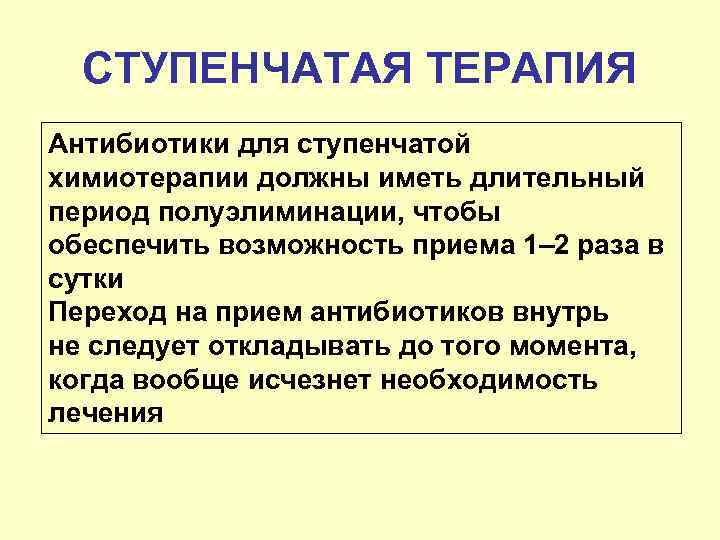 СТУПЕНЧАТАЯ ТЕРАПИЯ

Антибиотики для ступенчатой химиотерапии должны иметь длительный период полуэлиминации, чтобы обеспечить возможность приема 1–2 раза в сутки
Переход на прием антибиотиков внутрь не следует откладывать до того момента, когда вообще исчезнет необходимость лечения